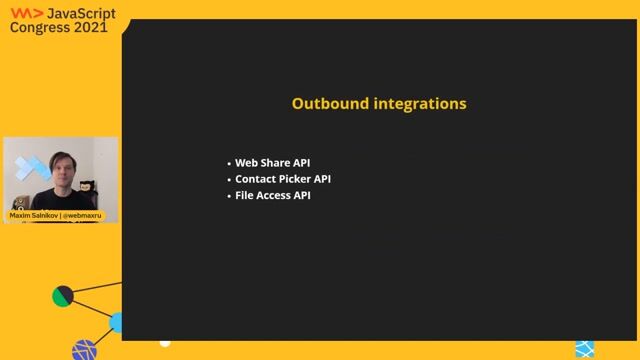 JavaScript Congress 2021

Maxim Salnikov | @webmaxru

Outbound integrations

• Web Share API
• Contact Picker API
• File Access API